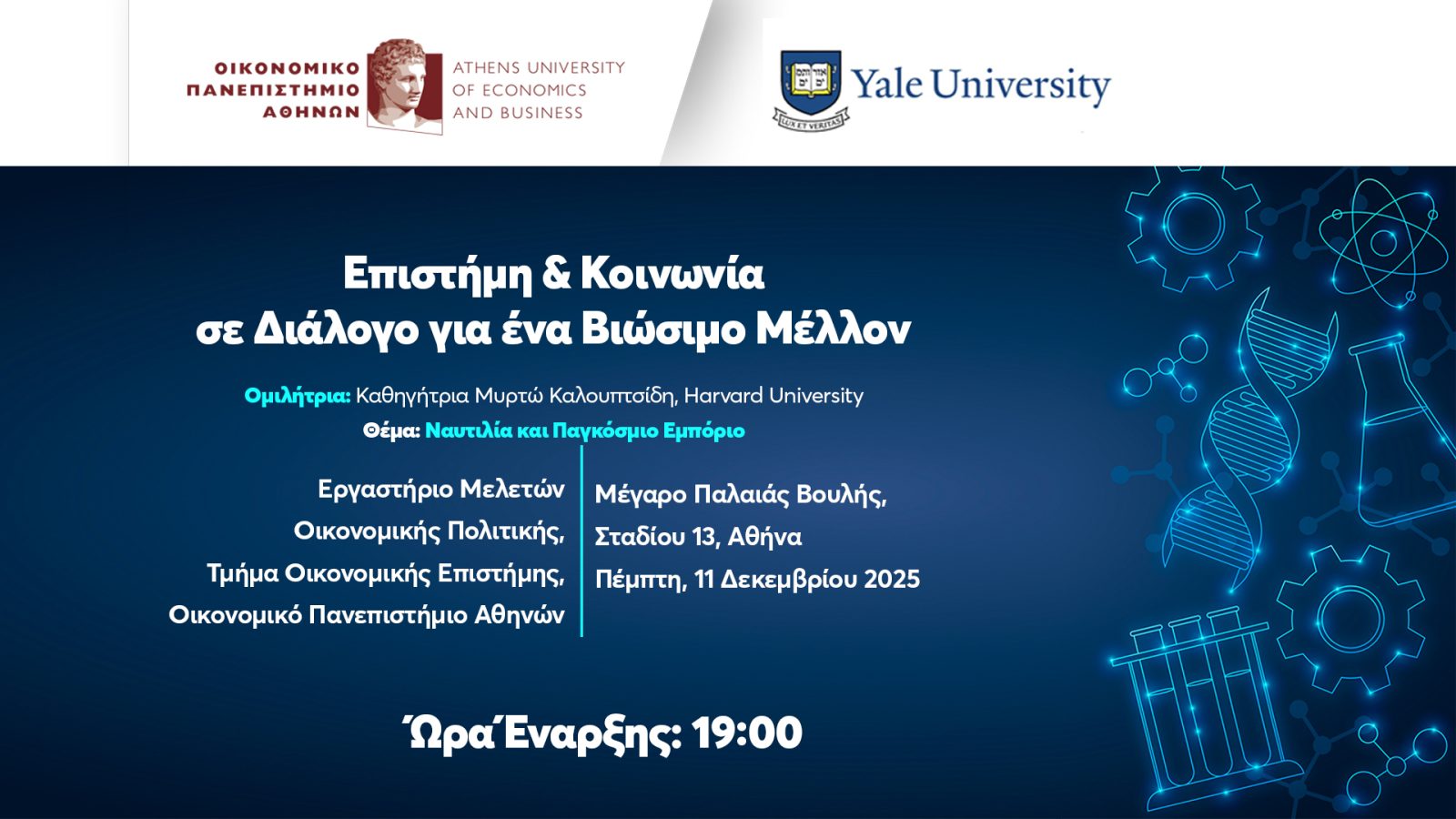 ΟΙΚΟΝΟΜΙΚΟ ΠΑΝΕΠΙΣΤΗΜΙΟ ΑΘΗΝΩΝ

ATHENS UNIVERSITY OF ECONOMICS AND BUSINESS

LUX ET VERITAS

Yale University

Επιστήμη & Κοινωνία σε Διάλογο για ένα Βιώσιμο Μέλλον

Ομιλήτρια: Καθηγήτρια Μυρτώ Καλουπτσίδη, Harvard University

Θέμα: Ναυτιλία και Παγκόσμιο Εμπόριο

Εργαστήριο Μελετών Οικονομικής Πολιτικής, Τμήμα Οικονομικής Επιστήμης, Οικονομικό Πανεπιστήμιο Αθηνών

Μέγαρο Παλαιάς Βουλής, Σταδίου 13, Αθήνα

Πέμπτη, 11 Δεκεμβρίου 2025

Ώρα Έναρξης: 19:00